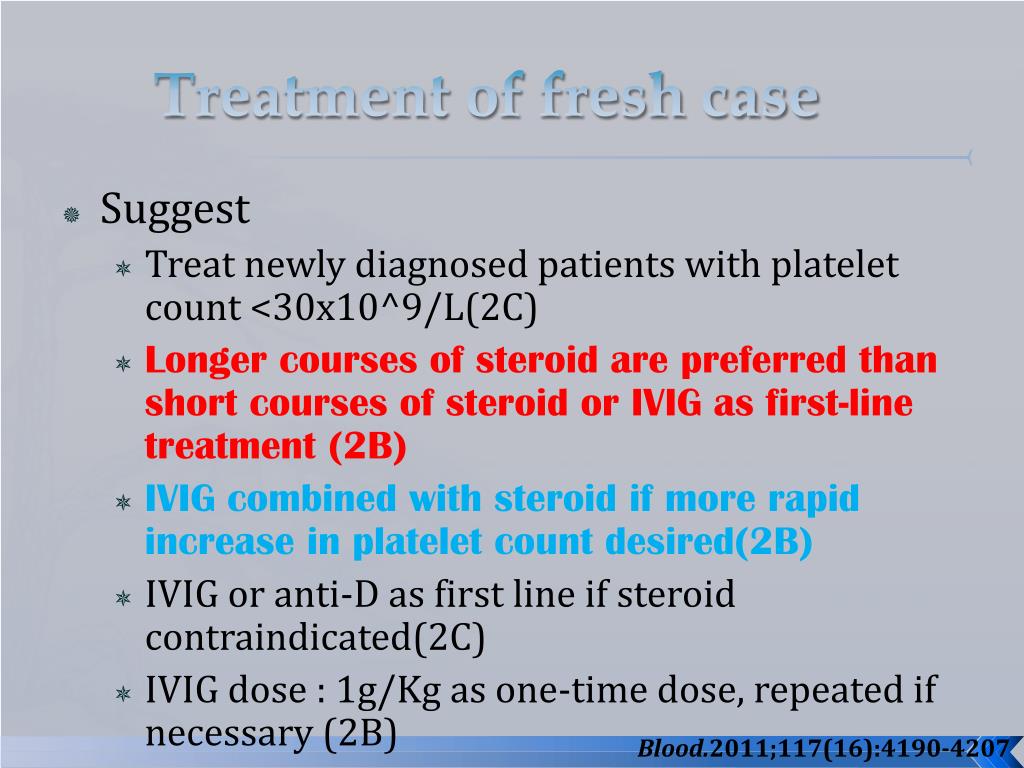 Treatment of fresh case

Suggest

Treat newly diagnosed patients with platelet count <30x10^9/L(2C)

Longer courses of steroid are preferred than short courses of steroid or IVIG as first-line treatment (2B)

IVIG combined with steroid if more rapid increase in platelet count desired(2B)

IVIG or anti-D as first line if steroid contraindicated(2C)

IVIG dose : 1g/Kg as one-time dose, repeated if necessary (2B)

Blood.2011;117(16):4190-4207